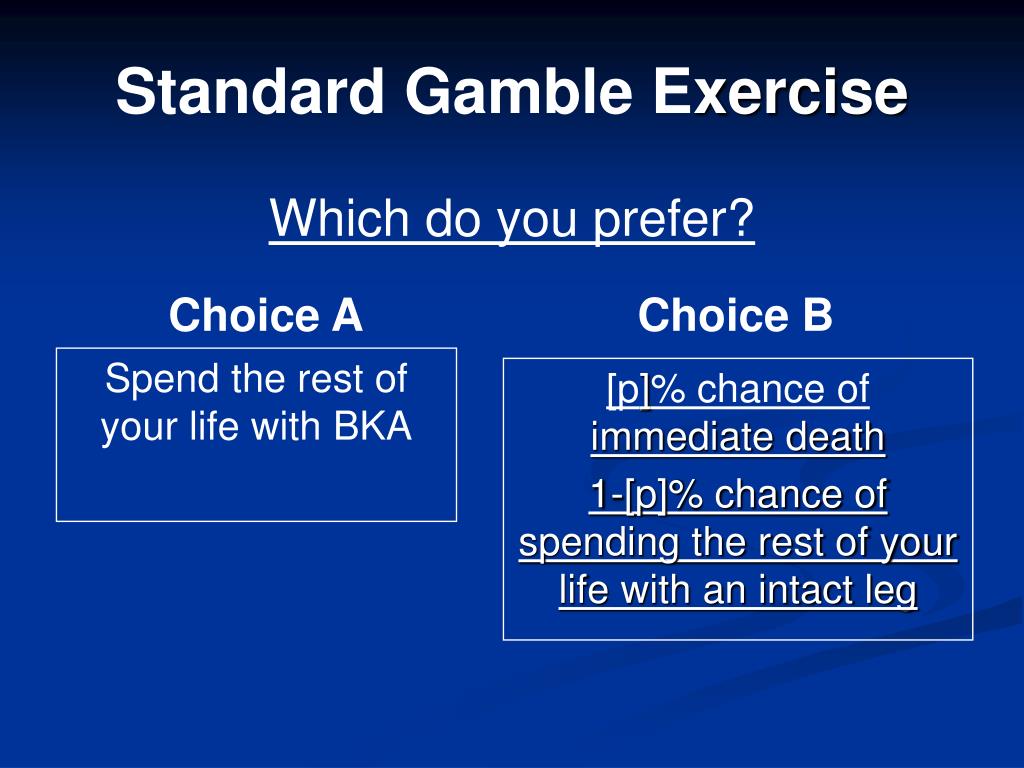 Standard Gamble Exercise

Which do you prefer?

Choice A

Spend the rest of your life with BKA

Choice B

[p]% chance of immediate death

1-[p]% chance of spending the rest of your life with an intact leg